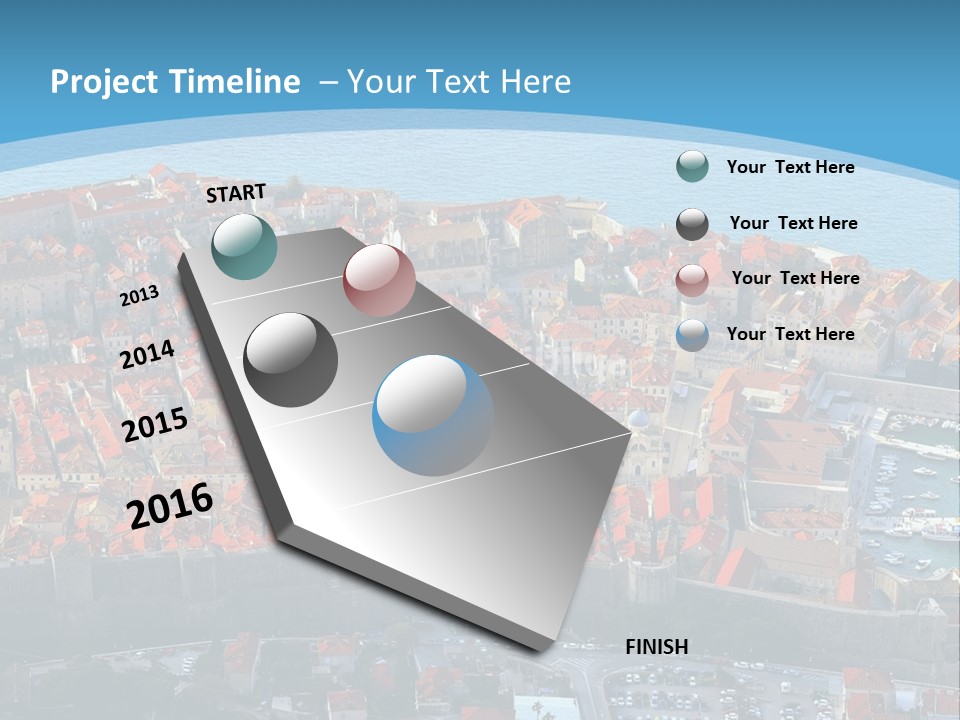 Project Timeline – Your Text Here

START

2013

2014

2015

2016

Your Text Here

Your Text Here

Your Text Here

Your Text Here

FINISH